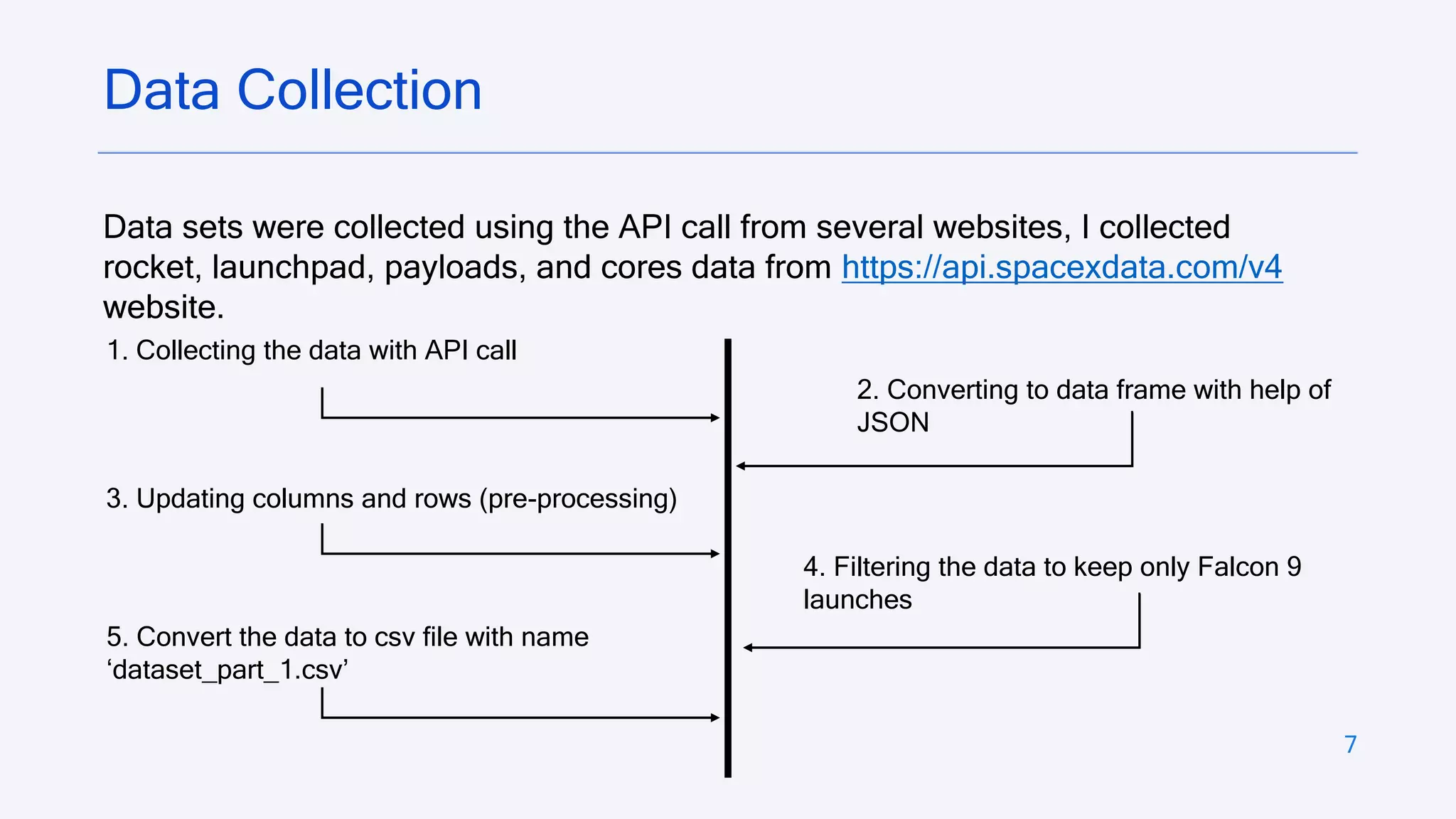 Data Collection

Data sets were collected using the API call from several websites, I collected rocket, launchpad, payloads, and cores data from https://api.spacexdata.com/v4 website.

1. Collecting the data with API call

2. Converting to data frame with help of JSON

3. Updating columns and rows (pre-processing)

4. Filtering the data to keep only Falcon 9 launches

5. Convert the data to csv file with name ‘dataset_part_1.csv’

7